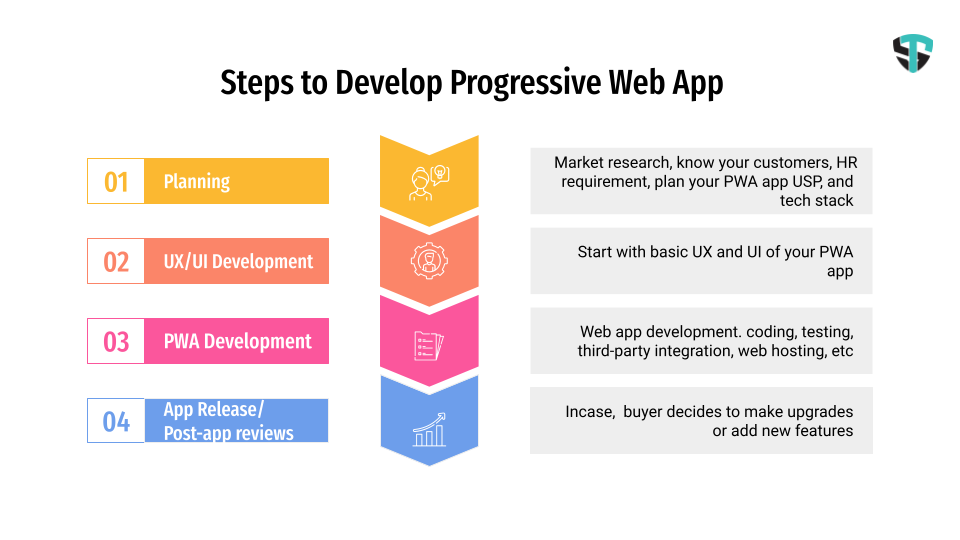 Steps to Develop Progressive Web App

01 Planning

02 UX/UI Development

03 PWA Development

04 App Release/ Post-app reviews

Market research, know your customers, HR requirement, plan your PWA app USP, and tech stack

Start with basic UX and UI of your PWA app

Web app development. coding, testing, third-party integration, web hosting, etc

Incase, buyer decides to make upgrades or add new features